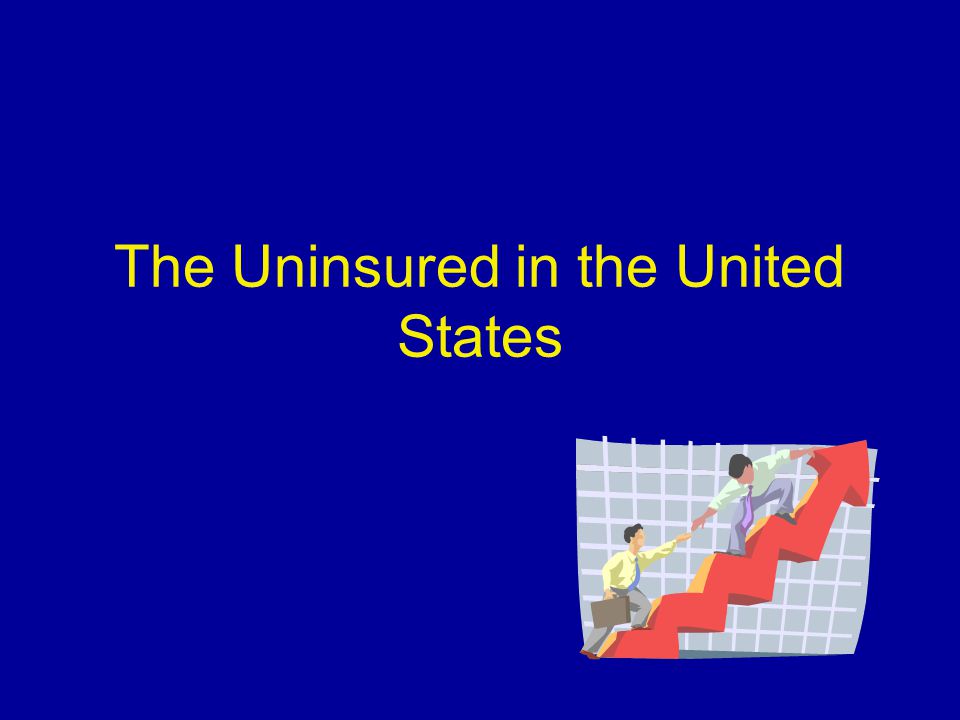 The Uninsured in the United States